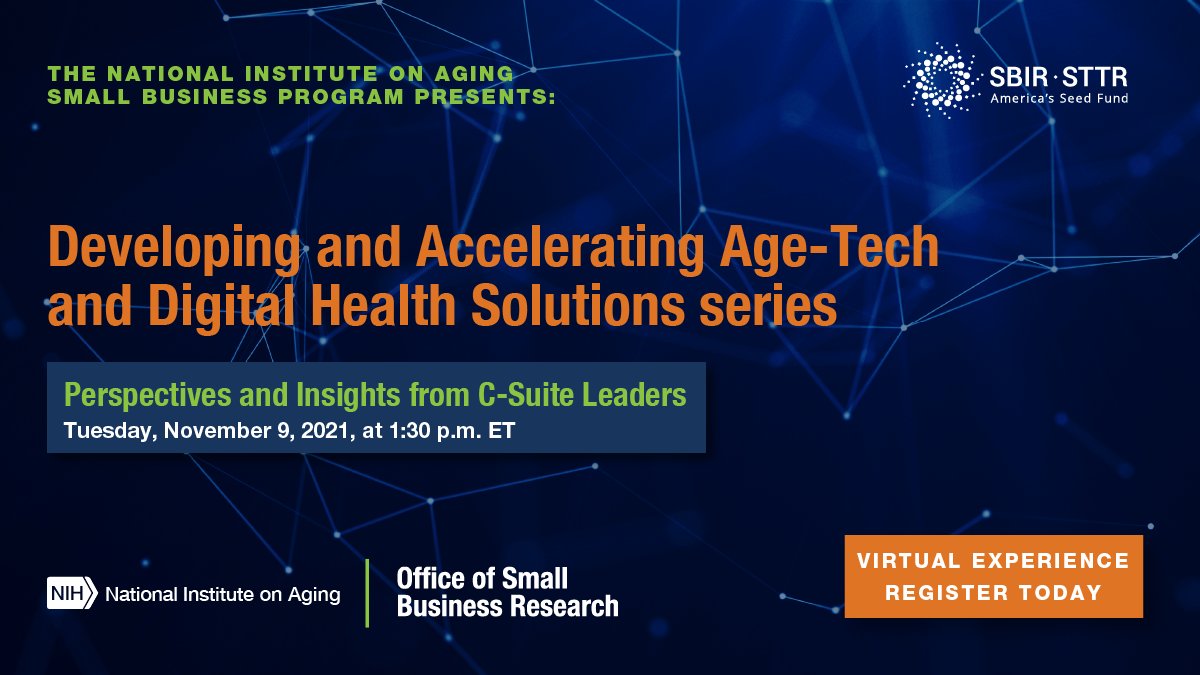 THE NATIONAL INSTITUTE ON AGING SMALL BUSINESS PROGRAM PRESENTS:

SBIR·STTR
America's Seed Fund

Developing and Accelerating Age-Tech and Digital Health Solutions series

Perspectives and Insights from C-Suite Leaders
Tuesday, November 9, 2021, at 1:30 p.m. ET

NIH National Institute on Aging

Office of Small Business Research

VIRTUAL EXPERIENCE
REGISTER TODAY